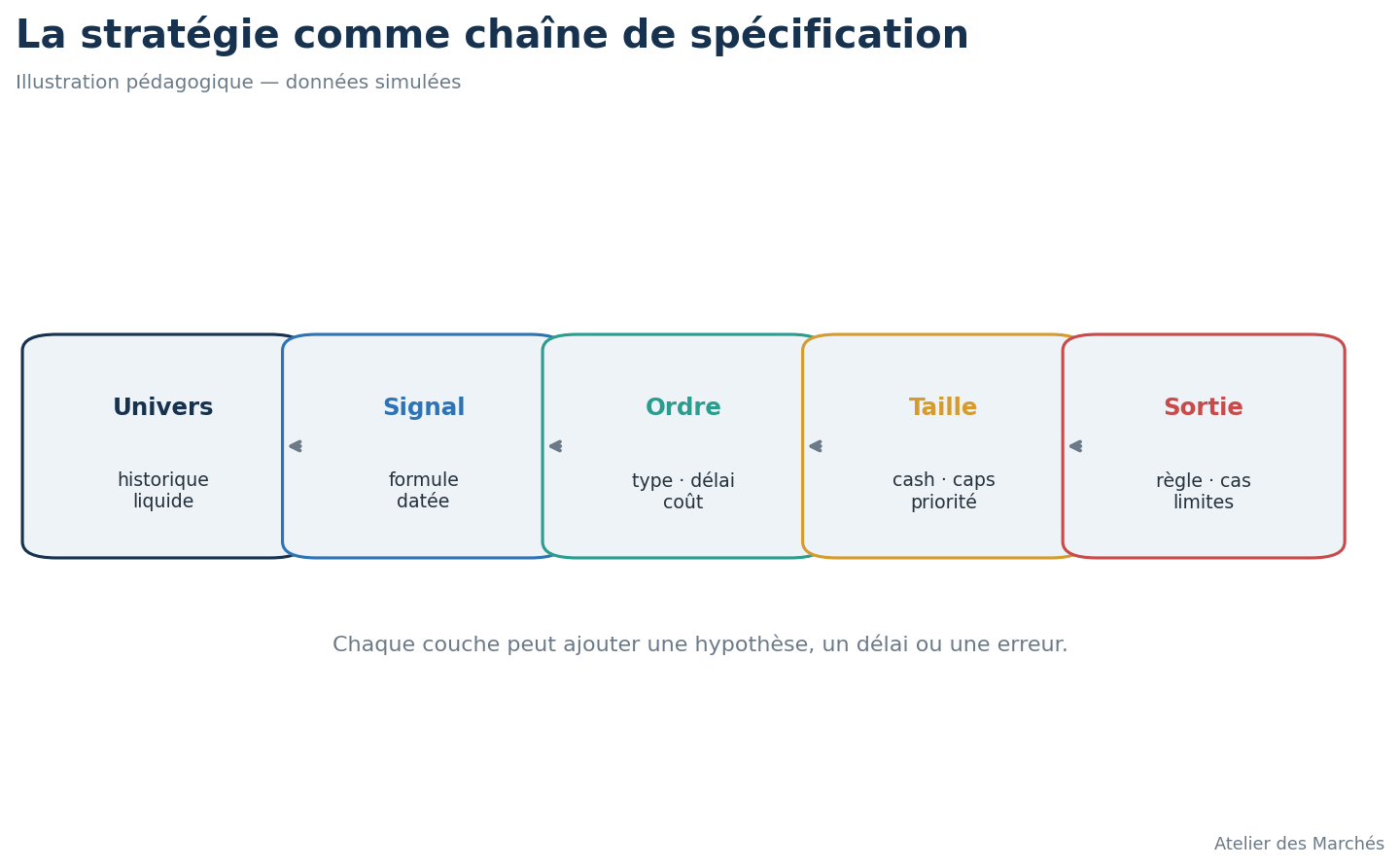 La stratégie comme chaîne de spécification

Illustration pédagogique — données simulées

Univers
historique
liquide

Signal
formule
datée

Ordre
type · délai
coût

Taille
cash · caps
priorité

Sortie
règle · cas
limites

Chaque couche peut ajouter une hypothèse, un délai ou une erreur.

Atelier des Marchés